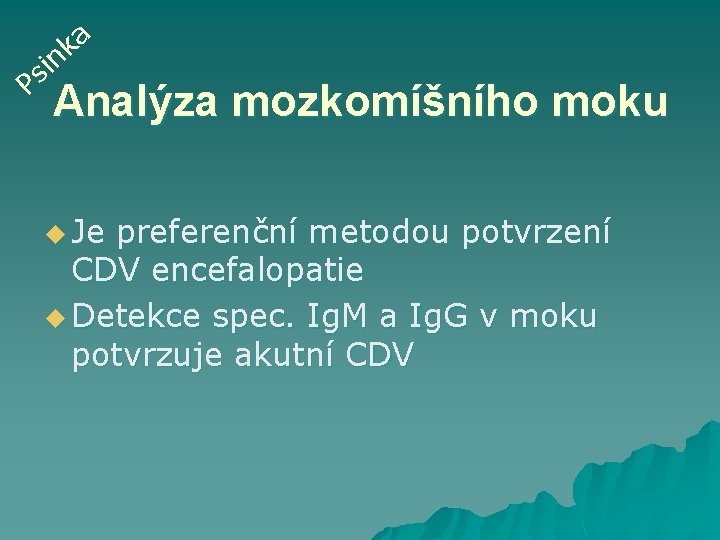 Psinka

Analýza mozkomíšního moku

Je preferenční metodou potvrzení CDV encefalopatie

Detekce spec. IgM a IgG v moku potvrzuje akutní CDV